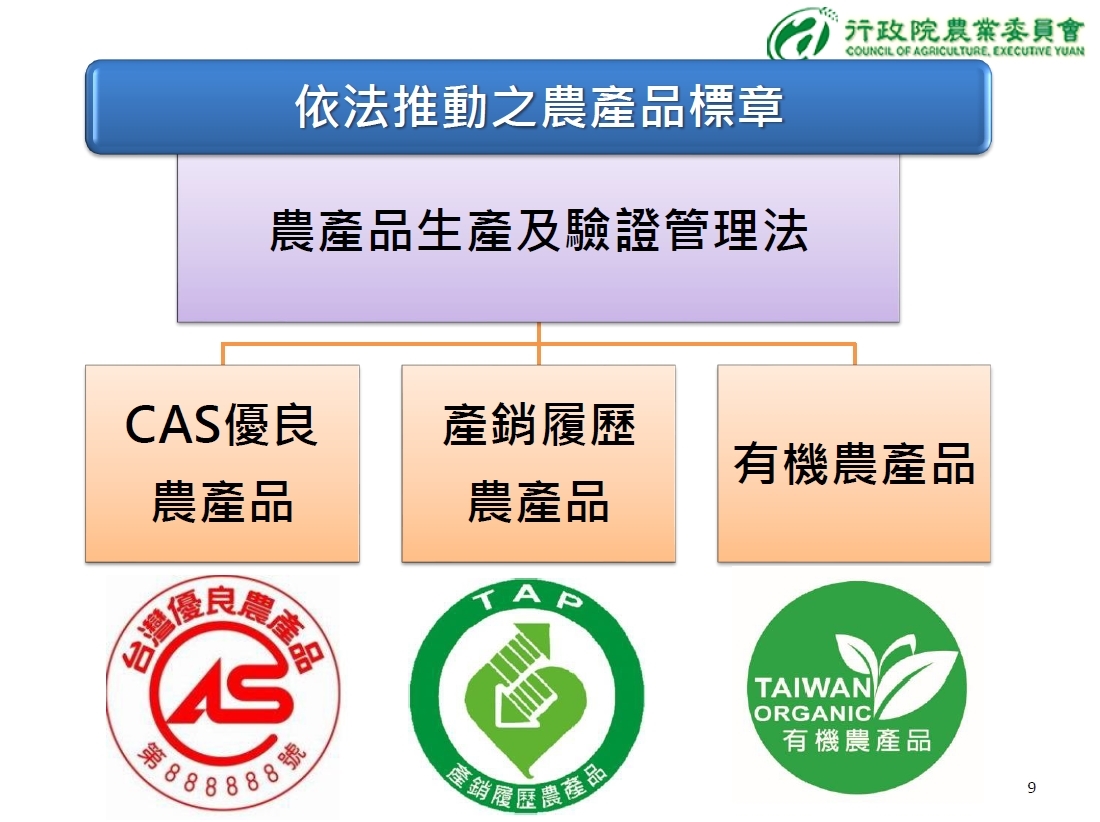 行政院農業委員會
COUNCIL OF AGRICULTURE, EXECUTIVE YUAN

依法推動之農產品標章

農產品生產及驗證管理法

CAS優良農產品

產銷履歷農產品

有機農產品

台灣優良農產品
CAS
第888888號

TAP
產銷履歷農產品

TAIWAN ORGANIC
有機農產品

9